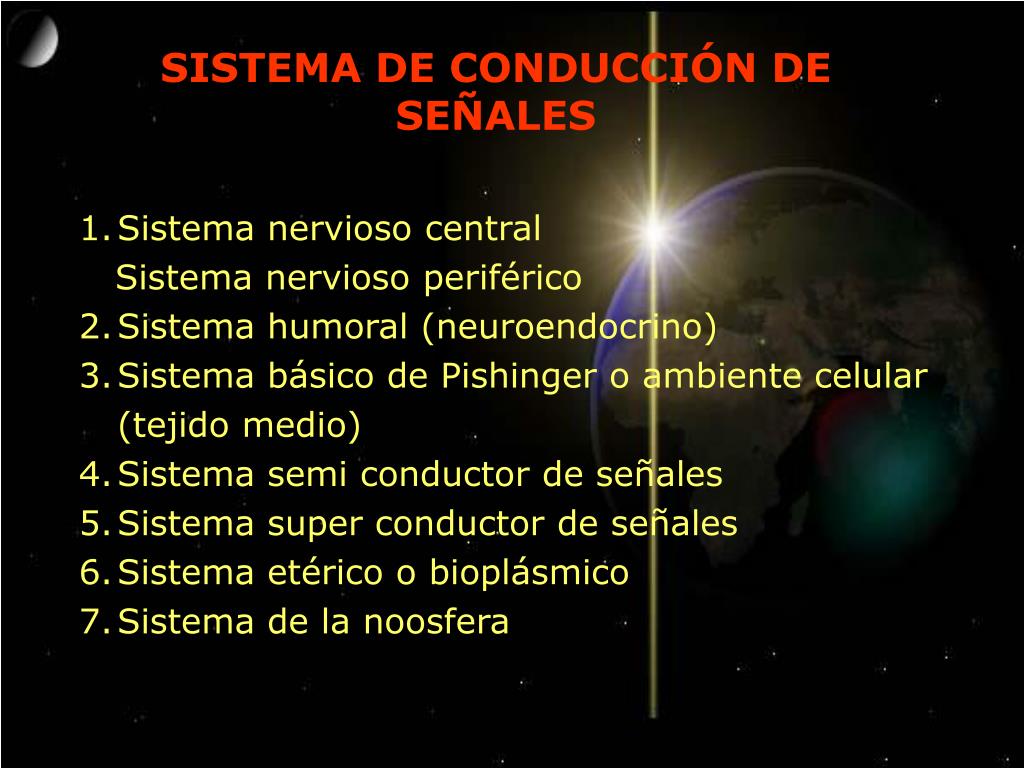 SISTEMA DE CONDUCCIÓN DE SEÑALES

1. Sistema nervioso central
Sistema nervioso periférico
2. Sistema humoral (neuroendocrino)
3. Sistema básico de Pishinger o ambiente celular (tejido medio)
4. Sistema semi conductor de señales
5. Sistema super conductor de señales
6. Sistema etérico o bioplásmico
7. Sistema de la noosfera